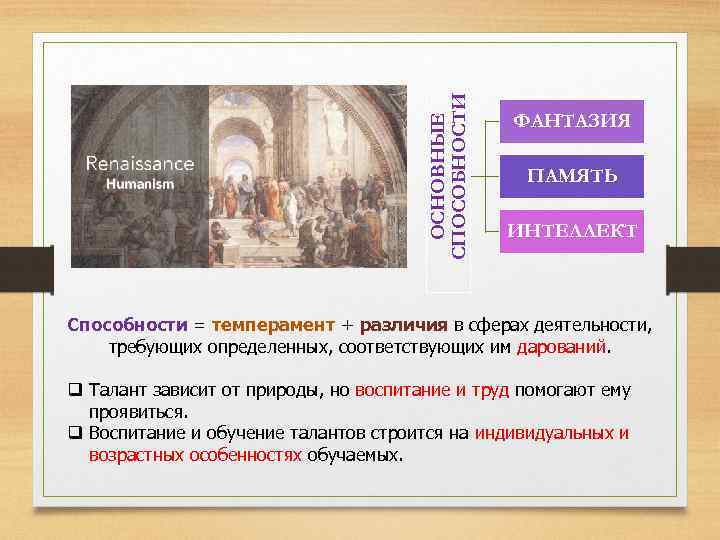 Renaissance
Humanism

ОСНОВНЫЕ СПОСОБНОСТИ

ФАНТАЗИЯ

ПАМЯТЬ

ИНТЕЛЛЕКТ

Способности = темперамент + различия в сферах деятельности, требующих определенных, соответствующих им дарований.

❑ Талант зависит от природы, но воспитание и труд помогают ему проявиться.
❑ Воспитание и обучение талантов строится на индивидуальных и возрастных особенностях обучаемых.